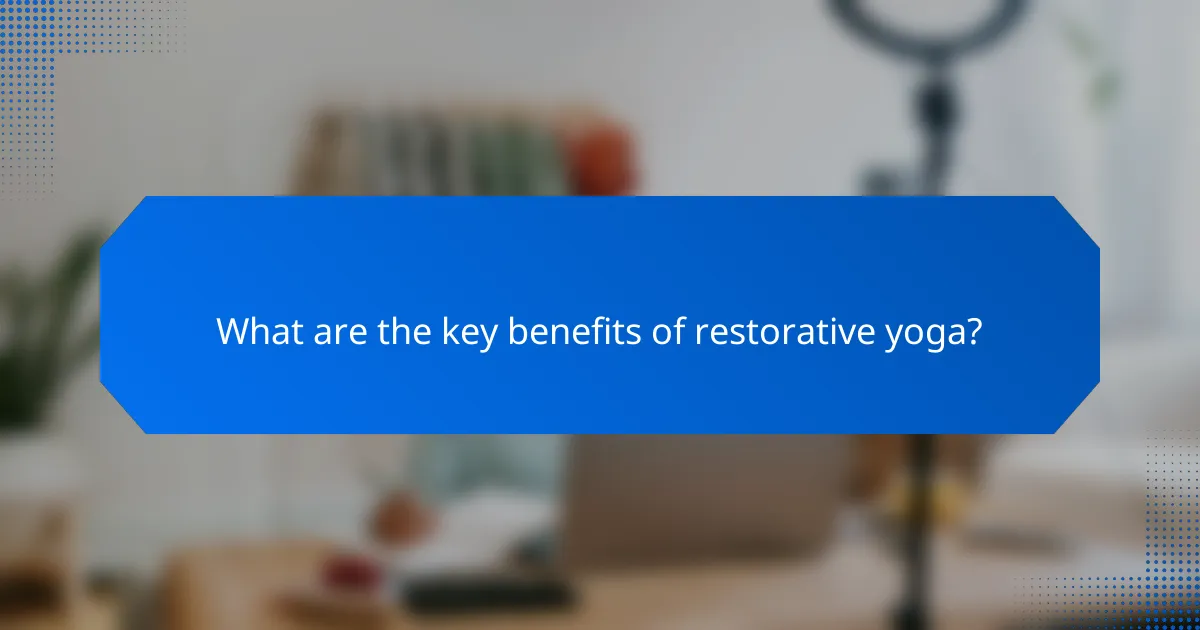 What are the key benefits of restorative yoga?